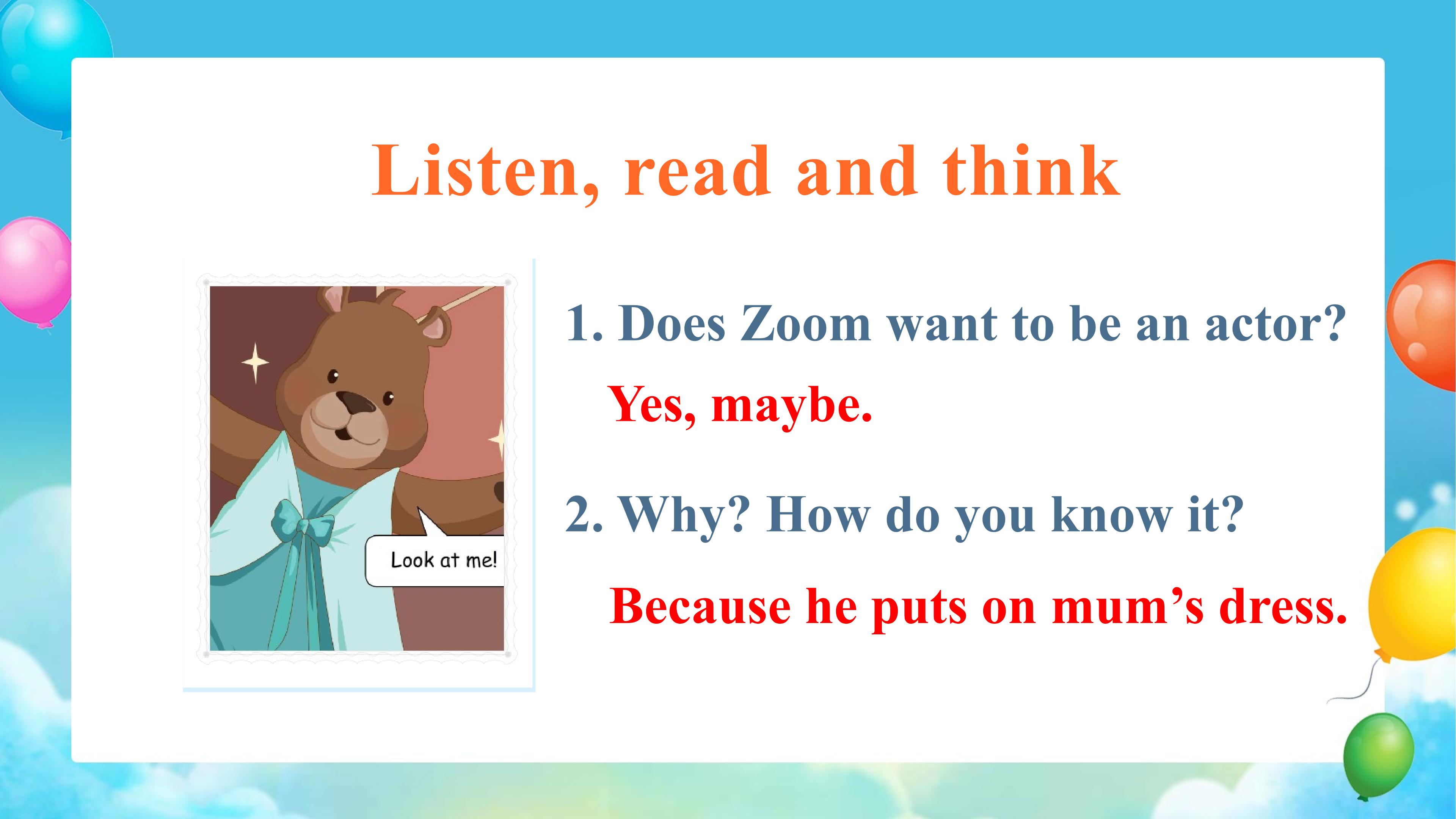 Listen, read and think

Look at me!

1. Does Zoom want to be an actor?

Yes, maybe.

2. Why? How do you know it?

Because he puts on mum's dress.